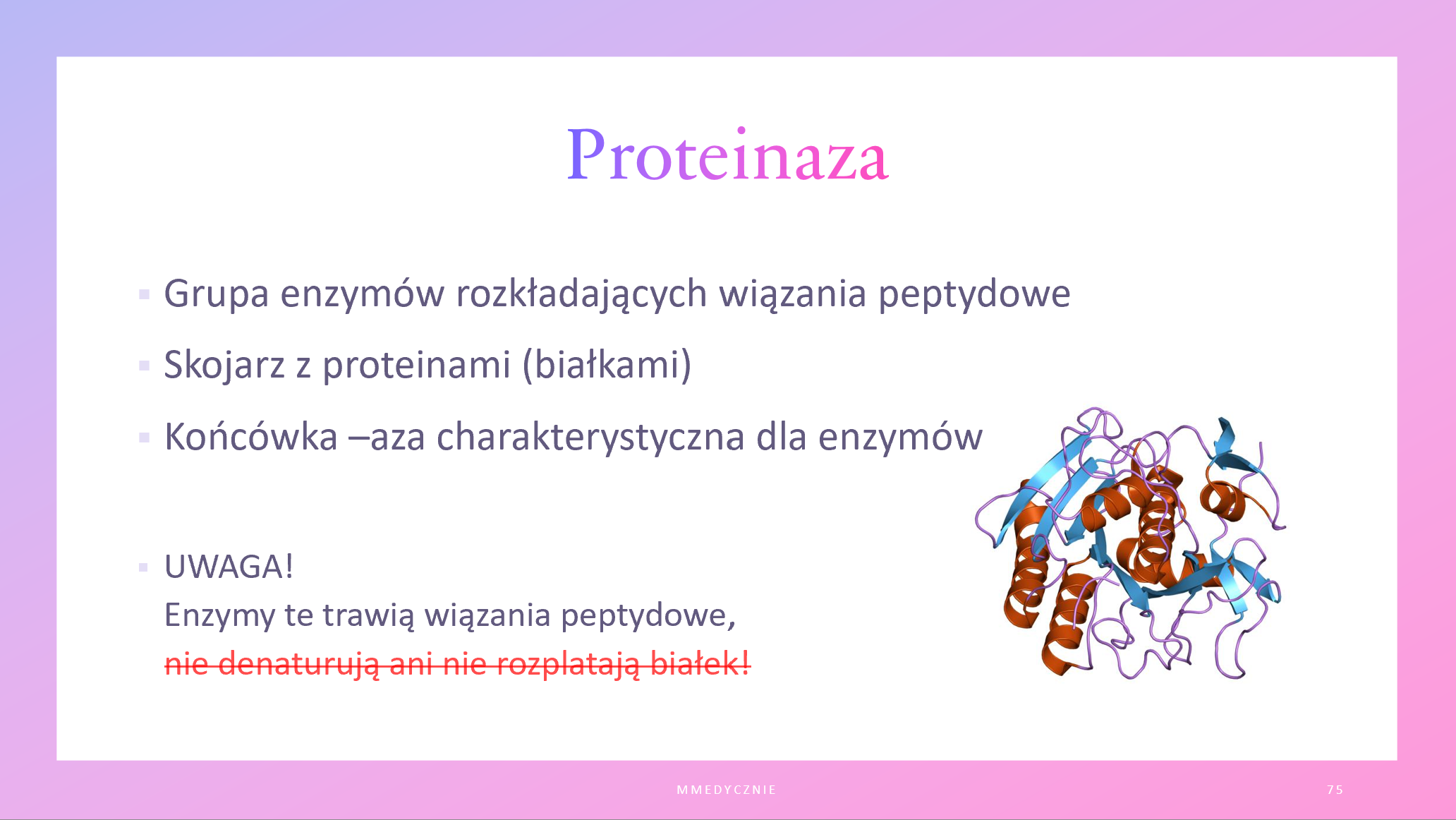 Proteinaza

▪ Grupa enzymów rozkładających wiązania peptydowe
▪ Skojarz z proteinami (białkami)
▪ Końcówka –aza charakterystyczna dla enzymów

▪ UWAGA!
Enzymy te trawią wiązania peptydowe,
~~nie denaturują ani nie rozplatają białek!~~

MMEDYCZNIE

75